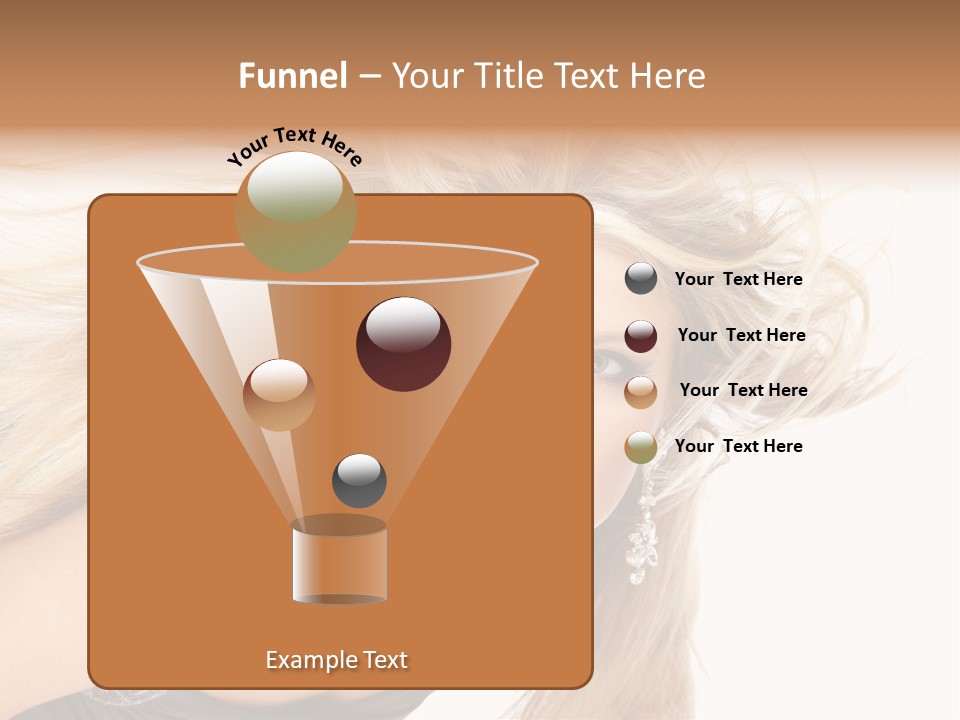 Funnel – Your Title Text Here

Your Text Here

Your Text Here

Your Text Here

Your Text Here

Your Text Here

Example Text